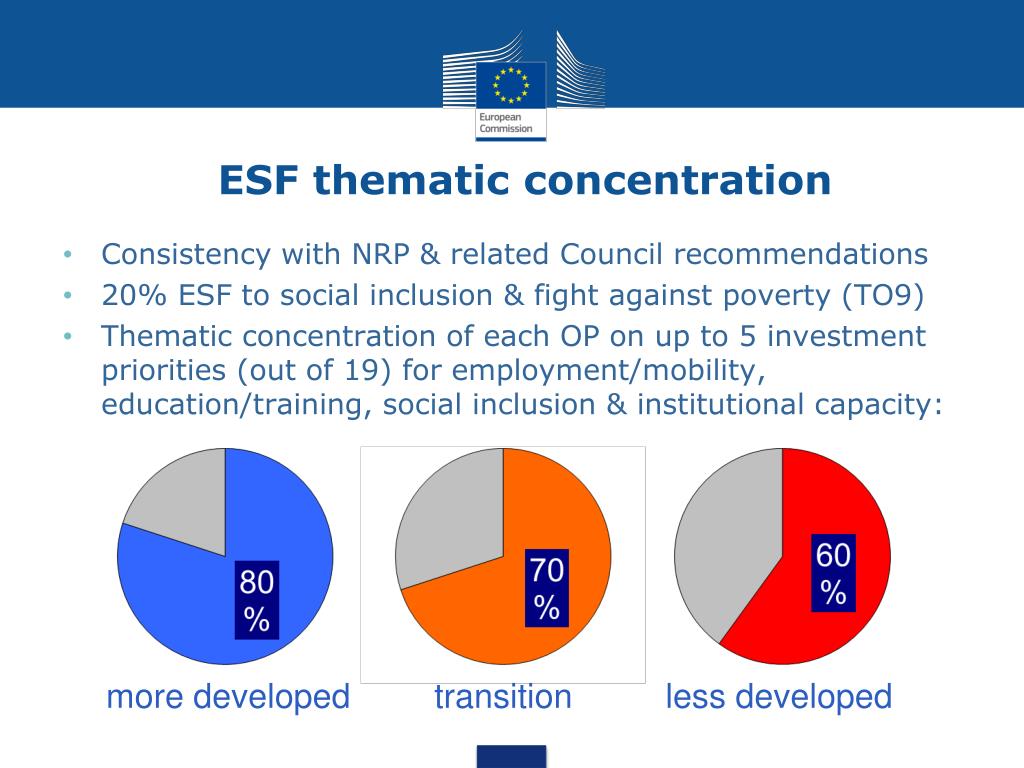 European Commission

ESF thematic concentration

• Consistency with NRP & related Council recommendations
• 20% ESF to social inclusion & fight against poverty (TO9)
• Thematic concentration of each OP on up to 5 investment priorities (out of 19) for employment/mobility, education/training, social inclusion & institutional capacity:

80 %

70 %

60 %

more developed transition less developed